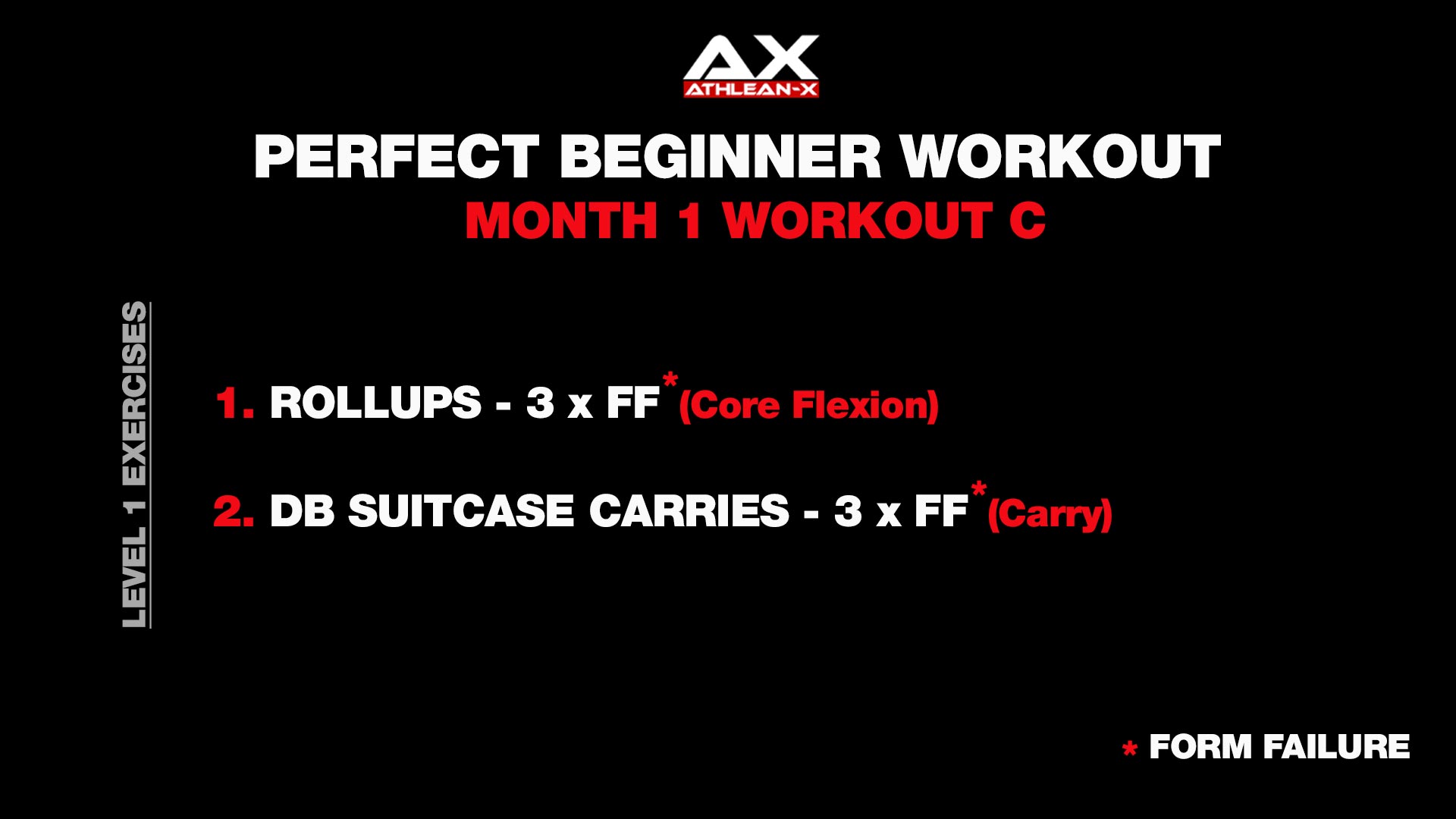 AX
ATHLEAN-X

PERFECT BEGINNER WORKOUT
MONTH 1 WORKOUT C

LEVEL 1 EXERCISES

1. ROLLUPS - 3 x FF* (Core Flexion)

2. DB SUITCASE CARRIES - 3 x FF* (Carry)

* FORM FAILURE